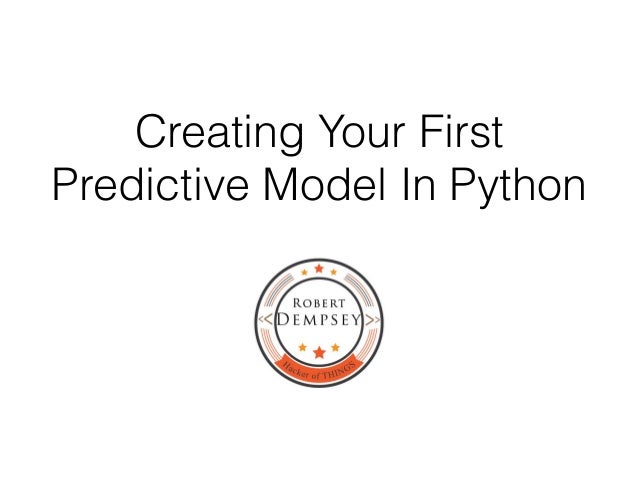 Creating Your First Predictive Model In Python

ROBERT
DEMPSEY
Hacker of THINGS